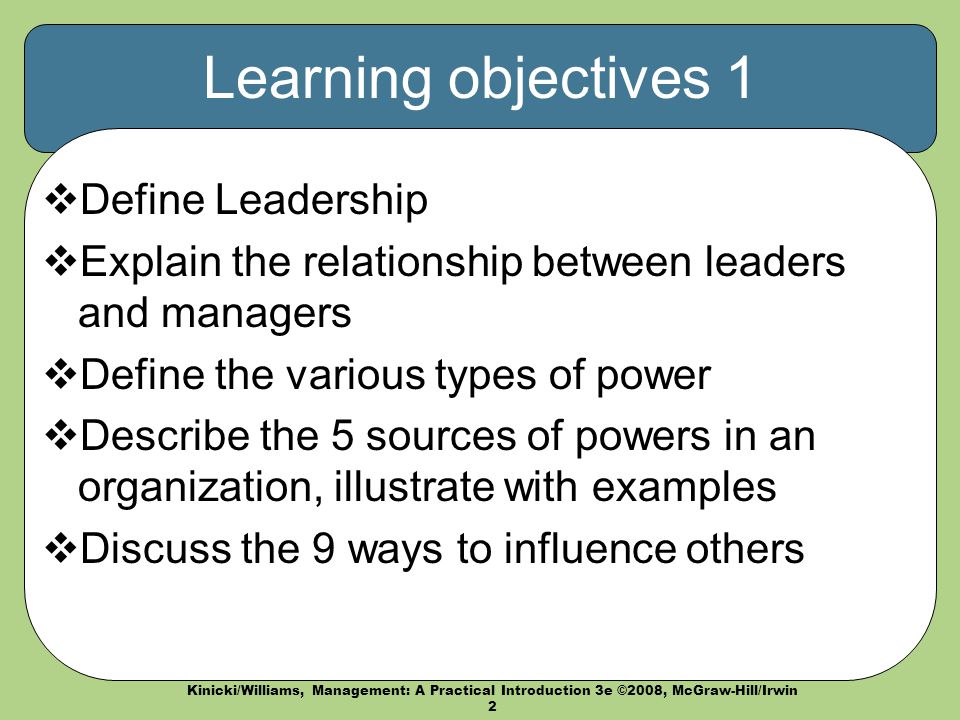 Learning objectives 1

❖Define Leadership

❖Explain the relationship between leaders and managers

❖Define the various types of power

❖Describe the 5 sources of powers in an organization, illustrate with examples

❖Discuss the 9 ways to influence others

Kinicki/Williams, Management: A Practical Introduction 3e ©2008, McGraw-Hill/Irwin
2